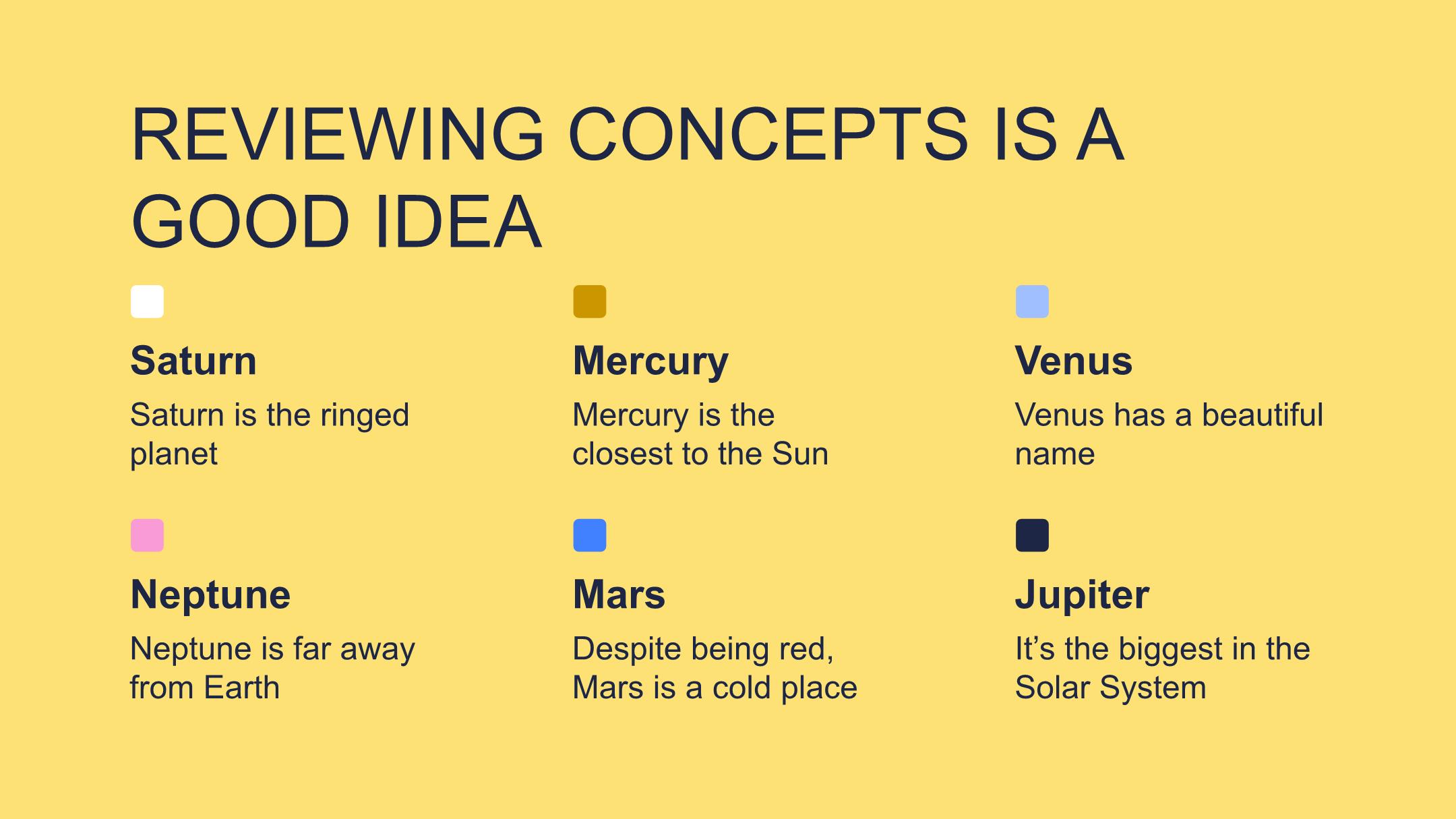 REVIEWING CONCEPTS IS A GOOD IDEA

Saturn

Saturn is the ringed planet

Mercury

Mercury is the closest to the Sun

Venus

Venus has a beautiful name

Neptune

Neptune is far away from Earth

Mars

Despite being red, Mars is a cold place

Jupiter

It’s the biggest in the Solar System